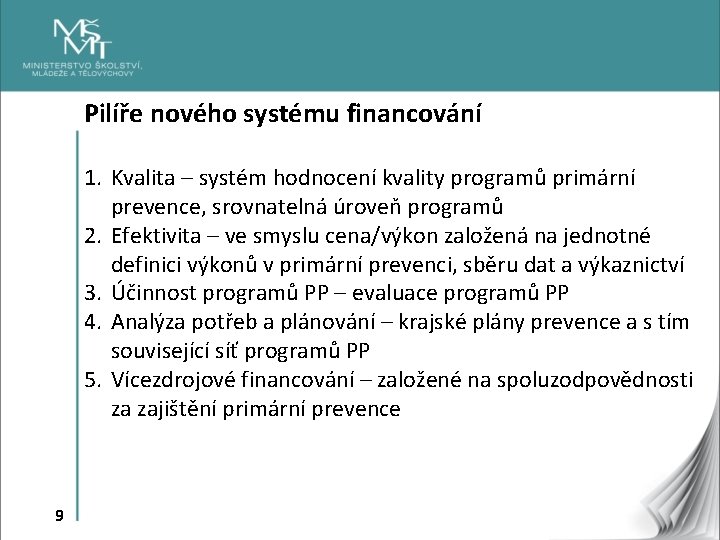 MŠMT
MINISTERSTVO ŠKOLSTVÍ, MLÁDEŽE A TĚLOVÝCHOVY

Pilíře nového systému financování

1. Kvalita – systém hodnocení kvality programů primární prevence, srovnatelná úroveň programů
2. Efektivita – ve smyslu cena/výkon založená na jednotné definici výkonů v primární prevenci, sběru dat a výkaznictví
3. Účinnost programů PP – evaluace programů PP
4. Analýza potřeb a plánování – krajské plány prevence a s tím související síť programů PP
5. Vícezdrojové financování – založené na spoluzodpovědnosti za zajištění primární prevence

9